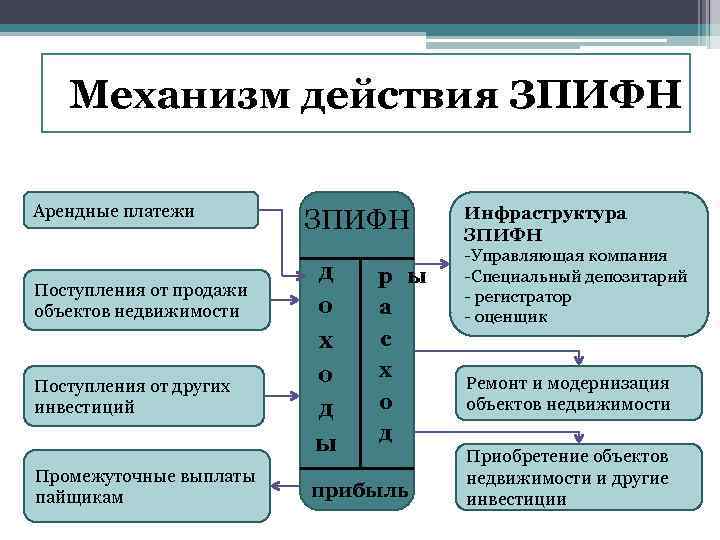 Механизм действия ЗПИФН

Арендные платежи

Поступления от продажи объектов недвижимости

Поступления от других инвестиций

Промежуточные выплаты пайщикам

ЗПИФН

доходы

расходы

прибыль

Инфраструктура ЗПИФН
-Управляющая компания
-Специальный депозитарий
- регистратор
- оценщик

Ремонт и модернизация объектов недвижимости

Приобретение объектов недвижимости и другие инвестиции